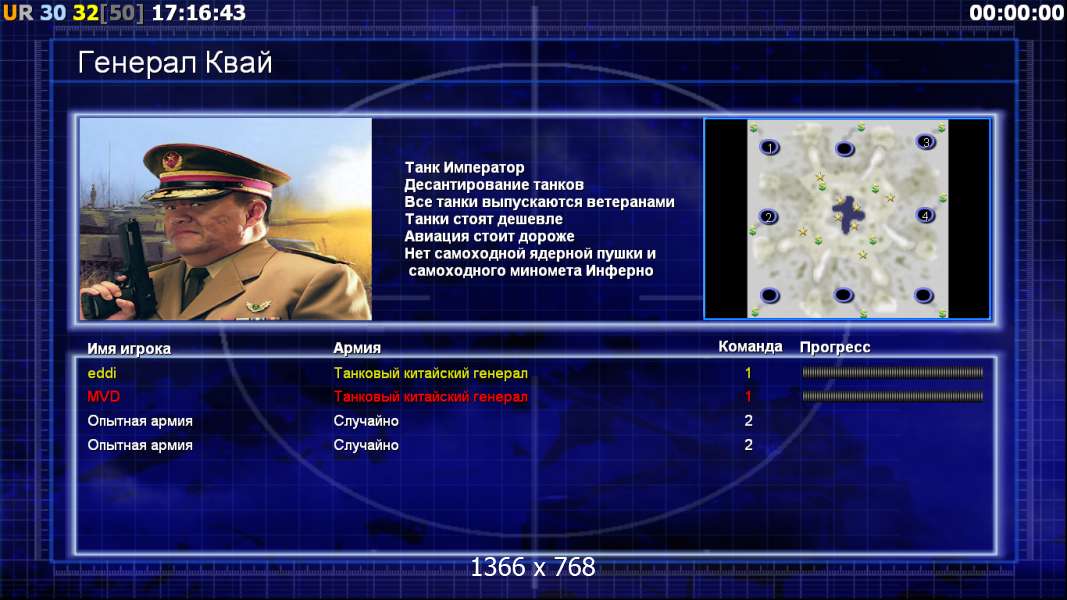 UR 30 32[50] 17:16:43

00:00:00

Генерал Квай

Танк Император
Десантирование танков
Все танки выпускаются ветеранами
Танки стоят дешевле
Авиация стоит дороже
Нет самоходной ядерной пушки и самоходного миномета Инферно

1
3
2
4

| Имя игрока | Армия | Команда | Прогресс |
|---|---|---|---|
| eddi | Танковый китайский генерал | 1 | |
| MVD | Танковый китайский генерал | 1 | |
| Опытная армия | Случайно | 2 | |
| Опытная армия | Случайно | 2 | |

1366 x 768